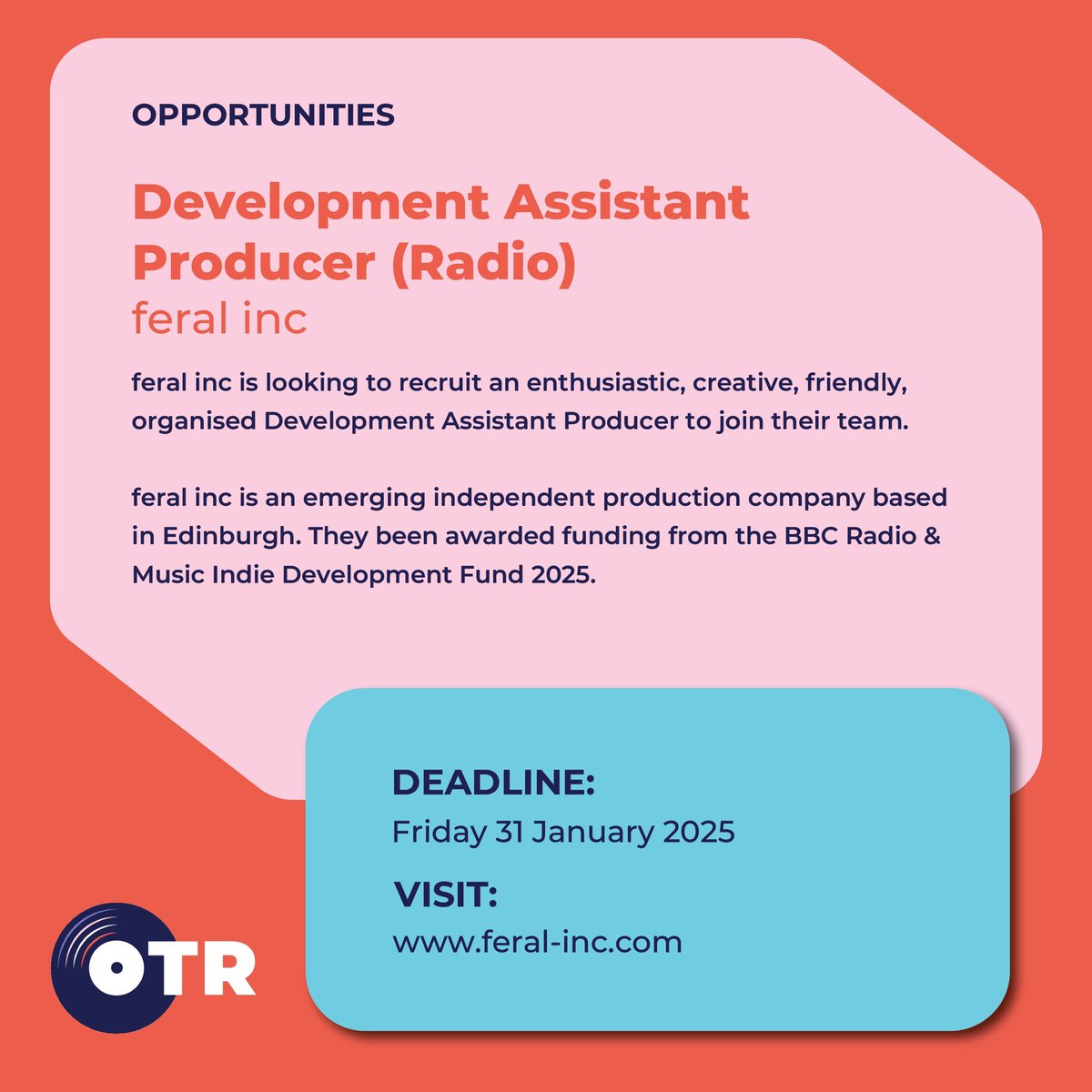 OPPORTUNITIES

Development Assistant Producer (Radio)
feral inc

feral inc is looking to recruit an enthusiastic, creative, friendly, organised Development Assistant Producer to join their team.

feral inc is an emerging independent production company based in Edinburgh. They been awarded funding from the BBC Radio & Music Indie Development Fund 2025.

DEADLINE:
Friday 31 January 2025

VISIT:
www.feral-inc.com

OTR